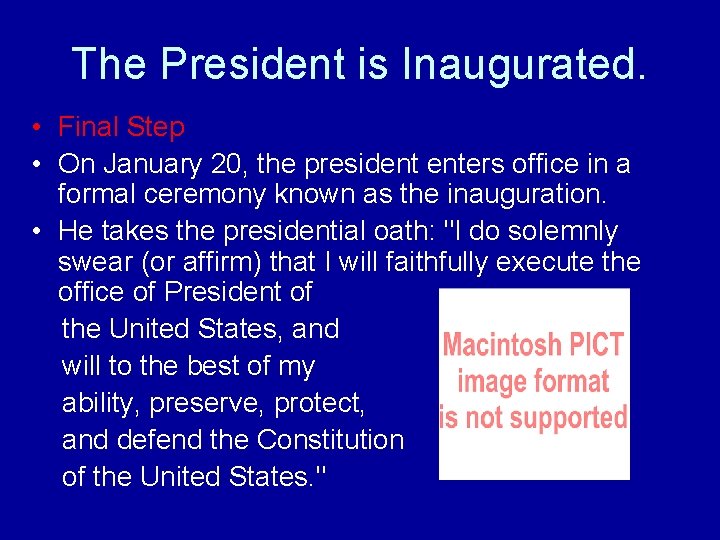 The President is Inaugurated.

• Final Step

• On January 20, the president enters office in a formal ceremony known as the inauguration.

• He takes the presidential oath: "I do solemnly swear (or affirm) that I will faithfully execute the office of President of the United States, and will to the best of my ability, preserve, protect, and defend the Constitution of the United States."

Macintosh PICT image format is not supported